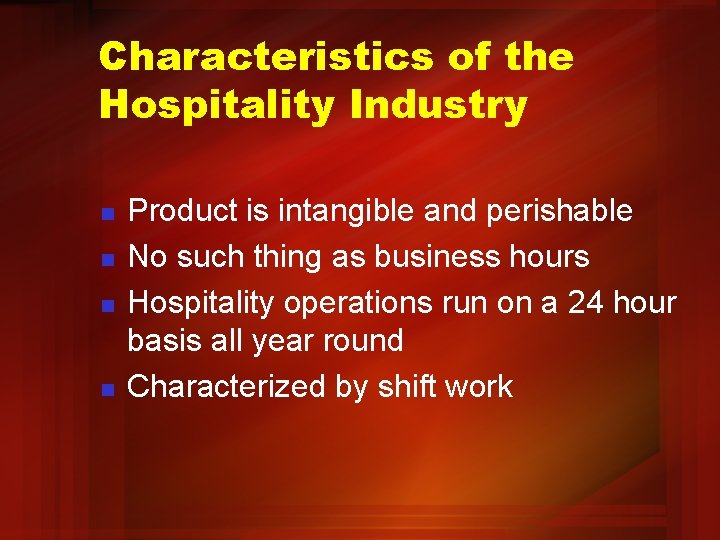 Characteristics of the Hospitality Industry

- Product is intangible and perishable
- No such thing as business hours
- Hospitality operations run on a 24 hour basis all year round
- Characterized by shift work